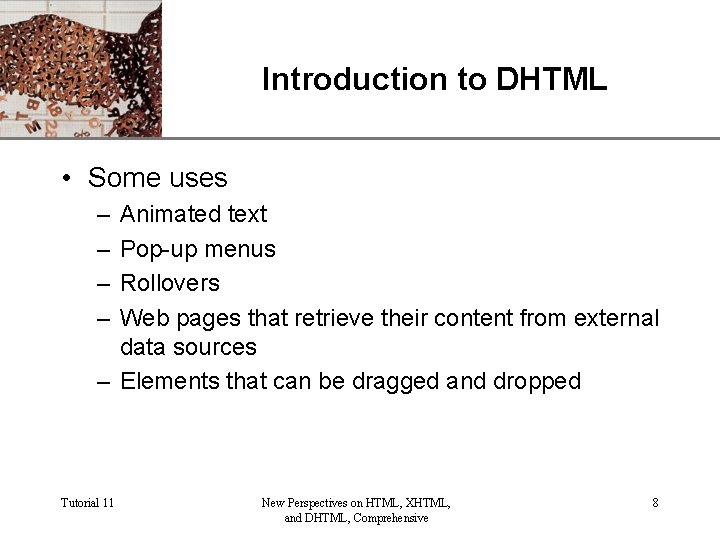 Introduction to DHTML

• Some uses
– Animated text
– Pop-up menus
– Rollovers
– Web pages that retrieve their content from external data sources
– Elements that can be dragged and dropped

Tutorial 11

New Perspectives on HTML, XHTML, and DHTML, Comprehensive

8